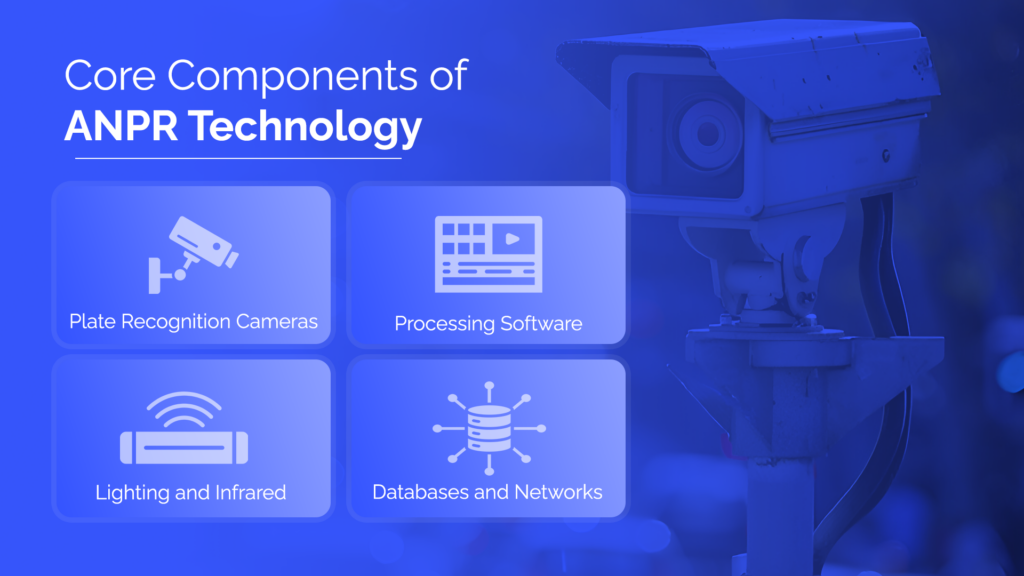 Core Components of
ANPR Technology

Plate Recognition Cameras

Processing Software

Lighting and Infrared

Databases and Networks